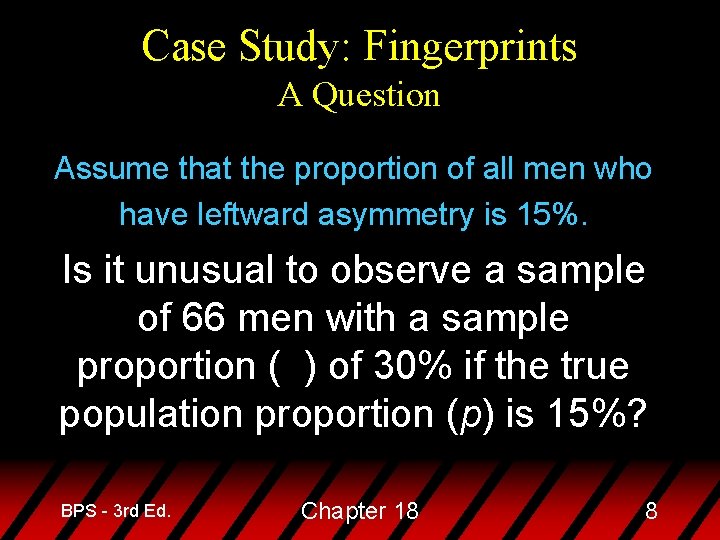 Case Study: Fingerprints
A Question

Assume that the proportion of all men who have leftward asymmetry is 15%.

Is it unusual to observe a sample of 66 men with a sample proportion ( ) of 30% if the true population proportion ($p$) is 15%?

BPS - 3rd Ed.

Chapter 18

8